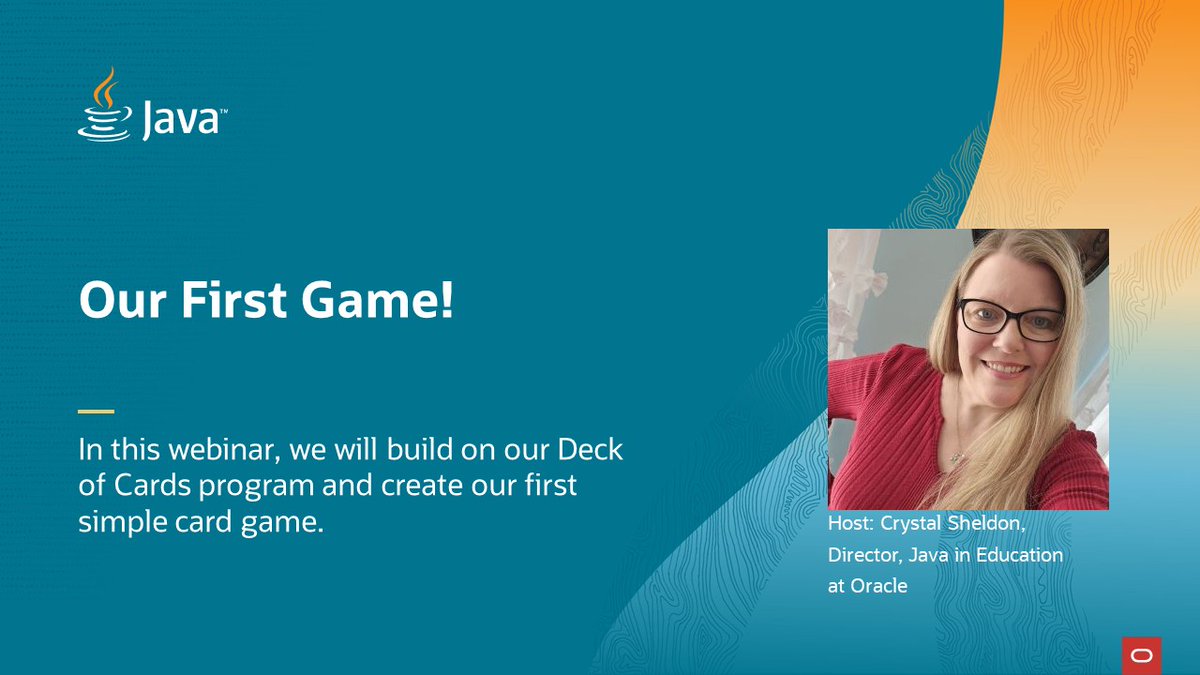 Java™

Our First Game!

In this webinar, we will build on our Deck of Cards program and create our first simple card game.

Host: Crystal Sheldon, Director, Java in Education at Oracle